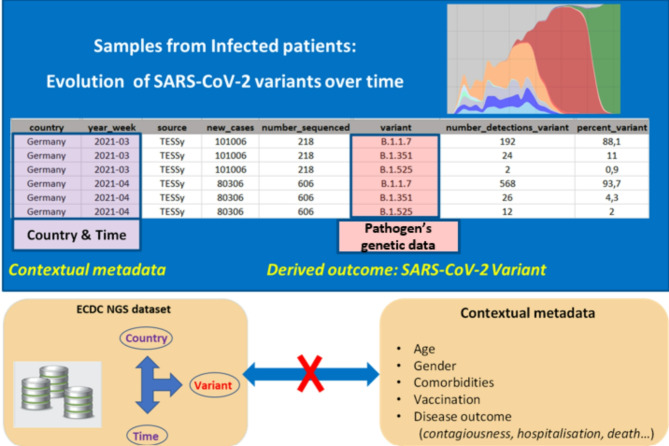 Samples from Infected patients:

Evolution of SARS-CoV-2 variants over time

| country | year_week | source | new_cases | number_sequenced | variant | number_detections_variant | percent_variant |
|---|---|---|---|---|---|---|---|
| Germany | 2021-03 | TESSy | 101006 | 218 | B.1.1.7 | 192 | 88,1 |
| Germany | 2021-03 | TESSy | 101006 | 218 | B.1.351 | 24 | 11 |
| Germany | 2021-03 | TESSy | 101006 | 218 | B.1.525 | 2 | 0,9 |
| Germany | 2021-04 | TESSy | 80306 | 606 | B.1.1.7 | 568 | 93,7 |
| Germany | 2021-04 | TESSy | 80306 | 606 | B.1.351 | 26 | 4,3 |
| Germany | 2021-04 | TESSy | 80306 | 606 | B.1.525 | 12 | 2 |

Country & Time

Pathogen's genetic data

Contextual metadata

Derived outcome: SARS-CoV-2 Variant

ECDC NGS dataset

Country

Variant

Time

Contextual metadata

• Age
• Gender
• Comorbidities
• Vaccination
• Disease outcome
(contagiousness, hospitalisation, death...)